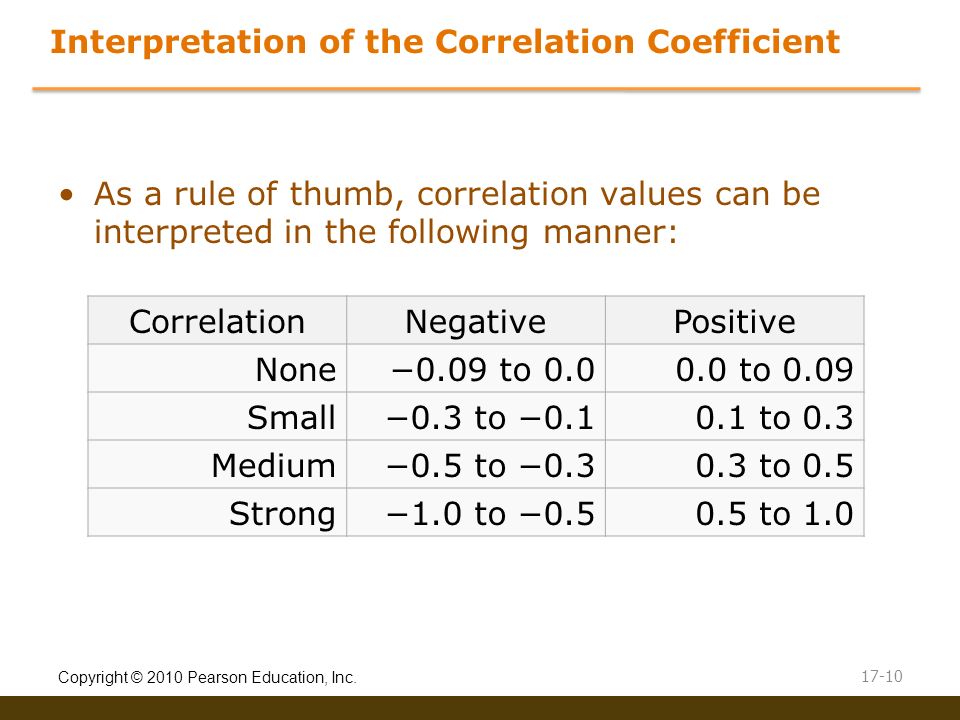 Interpretation of the Correlation Coefficient

• As a rule of thumb, correlation values can be interpreted in the following manner:

| Correlation | Negative | Positive |
|---|---|---|
| None | −0.09 to 0.0 | 0.0 to 0.09 |
| Small | −0.3 to −0.1 | 0.1 to 0.3 |
| Medium | −0.5 to −0.3 | 0.3 to 0.5 |
| Strong | −1.0 to −0.5 | 0.5 to 1.0 |

Copyright © 2010 Pearson Education, Inc.

17-10